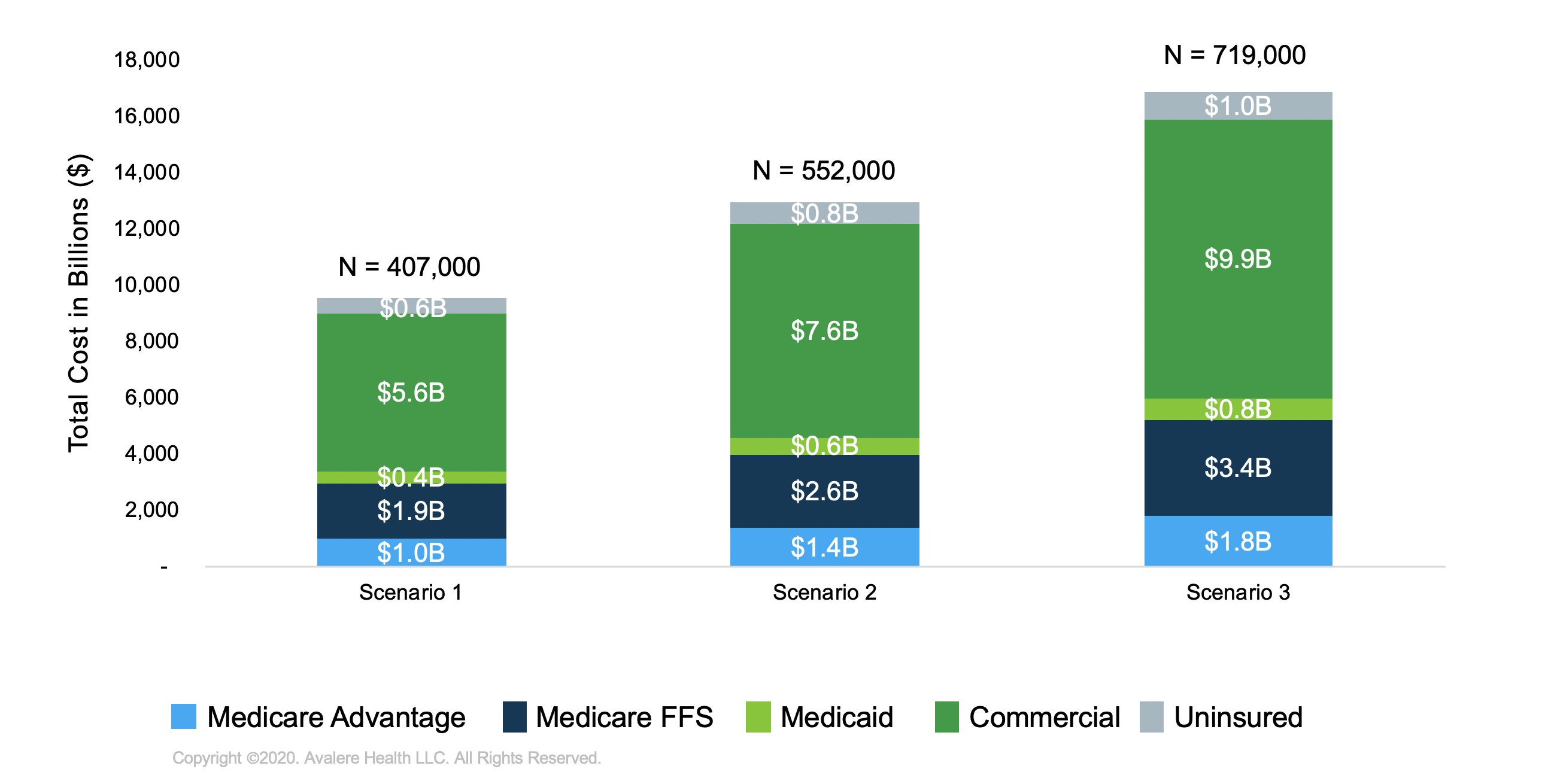 Total Cost in Billions ($)

18,000
16,000
14,000
12,000
10,000
8,000
6,000
4,000
2,000
-

N = 407,000
$0.6B
$5.6B
$0.4B
$1.9B
$1.0B

N = 552,000
$0.8B
$7.6B
$0.6B
$2.6B
$1.4B

N = 719,000
$1.0B
$9.9B
$0.8B
$3.4B
$1.8B

Scenario 1
Scenario 2
Scenario 3

Medicare Advantage
Medicare FFS
Medicaid
Commercial
Uninsured

Copyright ©2020. Avalere Health LLC. All Rights Reserved.